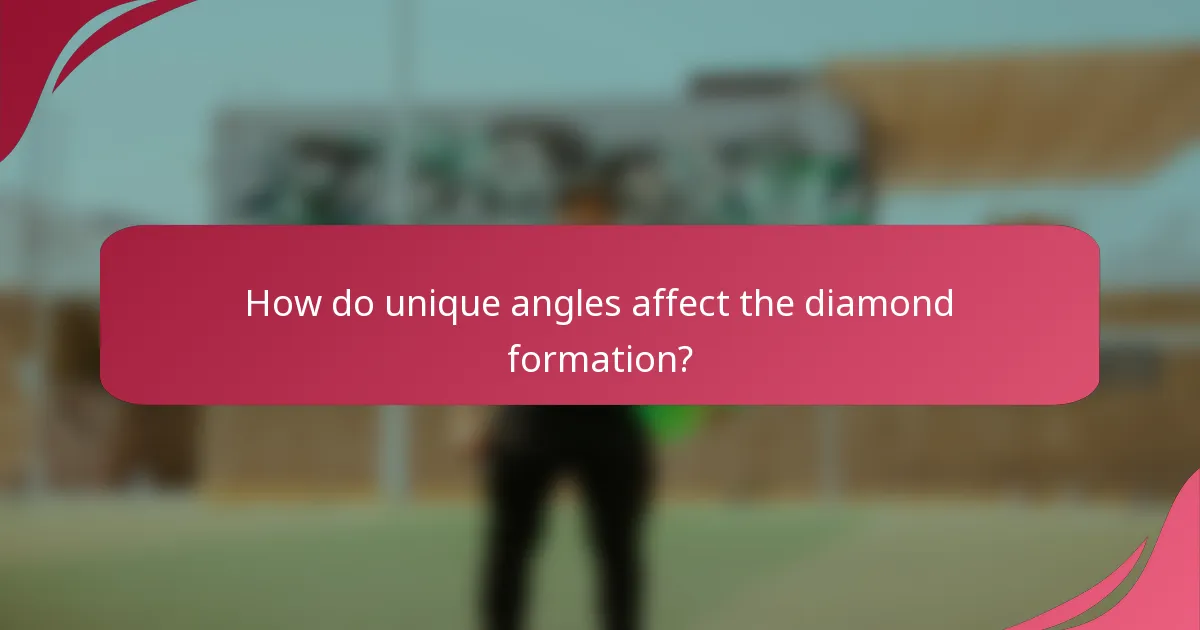 How do unique angles affect the diamond formation?